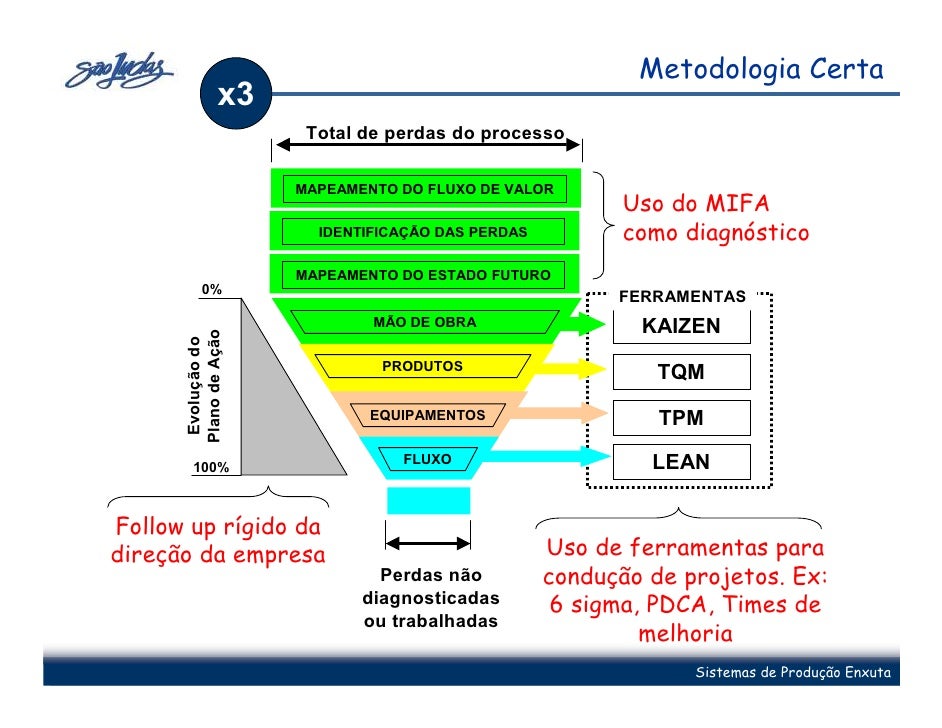 São Lucas

x3

Metodologia Certa

Total de perdas do processo

MAPEAMENTO DO FLUXO DE VALOR

IDENTIFICAÇÃO DAS PERDAS

MAPEAMENTO DO ESTADO FUTURO

Uso do MIFA como diagnóstico

0%

Evolução do Plano de Ação

100%

MÃO DE OBRA

PRODUTOS

EQUIPAMENTOS

FLUXO

FERRAMENTAS

KAIZEN

TQM

TPM

LEAN

Follow up rígido da direção da empresa

Perdas não diagnosticadas ou trabalhadas

Uso de ferramentas para condução de projetos. Ex: 6 sigma, PDCA, Times de melhoria

Sistemas de Produção Enxuta